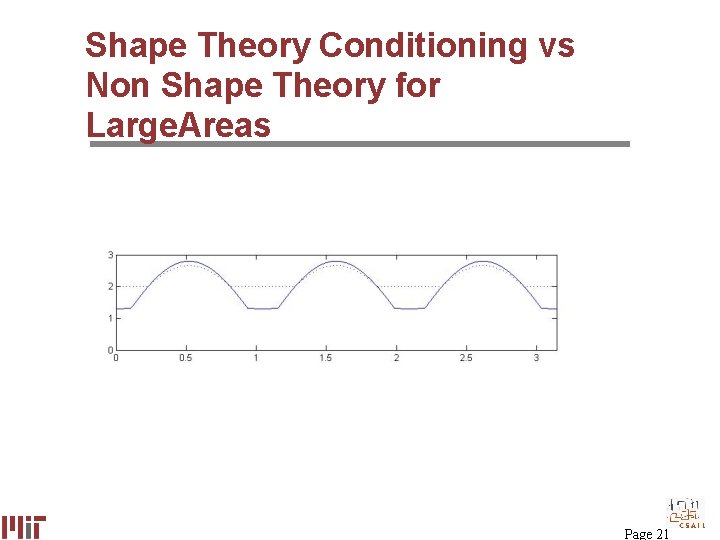 Shape Theory Conditioning vs Non Shape Theory for LargeAreas

3
2
1
0
0
0.5
1
1.5
2
2.5
3

MIT

CSAIL

Page 21